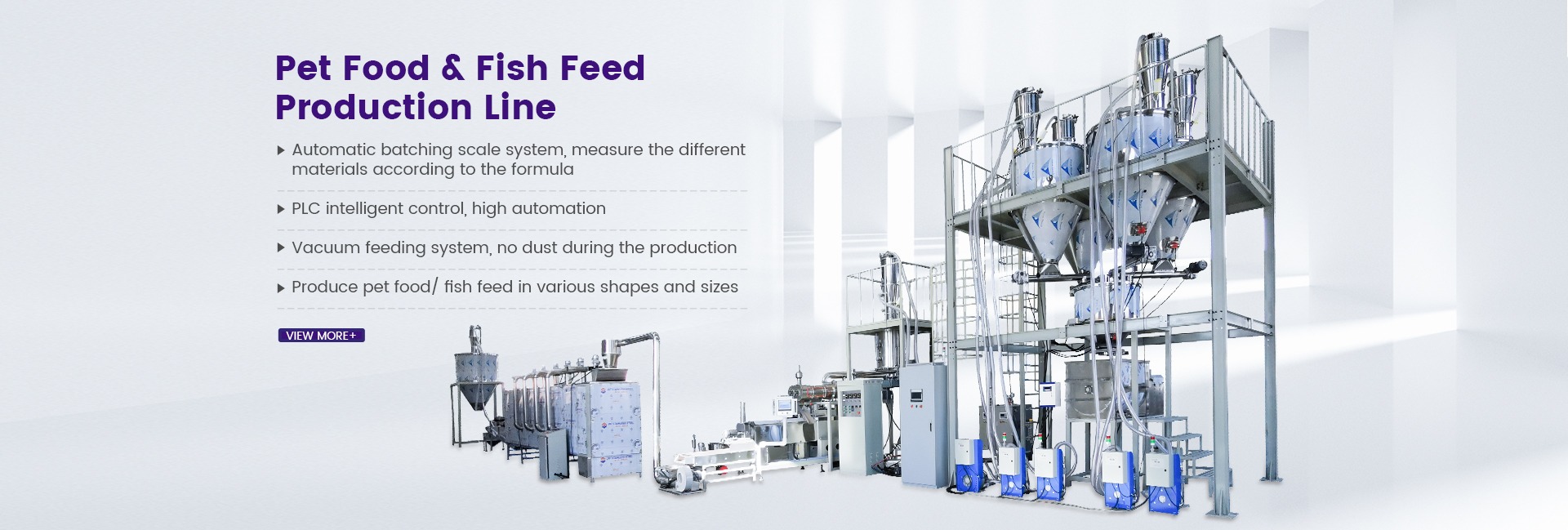 Pet Food & Fish Feed Production Line

▸ Automatic batching scale system, measure the different materials according to the formula

▸ PLC intelligent control, high automation

▸ Vacuum feeding system, no dust during the production

▸ Produce pet food/ fish feed in various shapes and sizes

VIEW MORE+